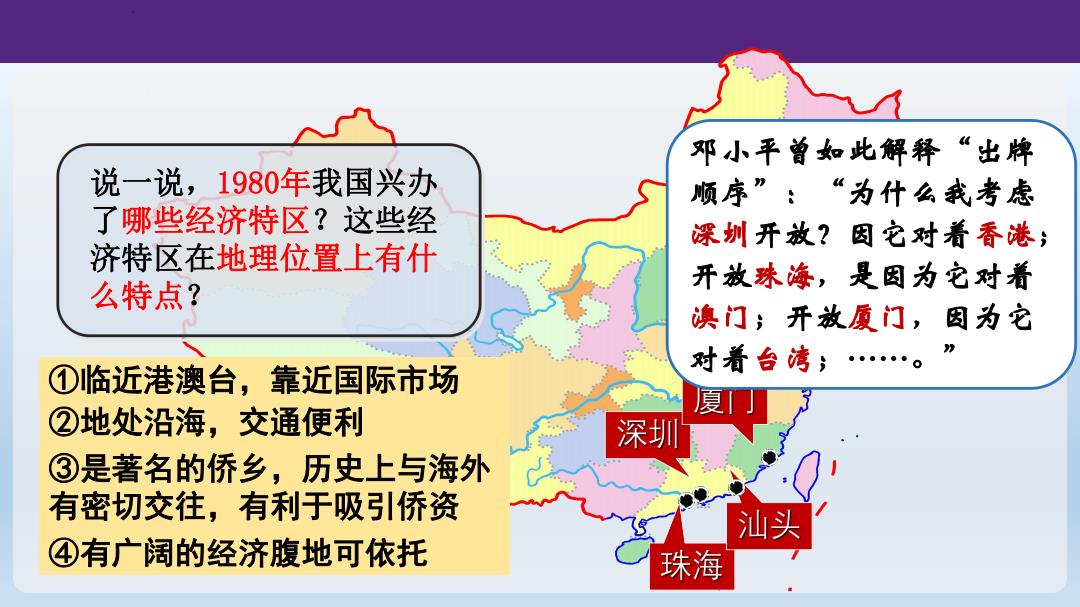 说一说，1980年我国兴办了哪些经济特区？这些经济特区在地理位置上有什么特点？

邓小平曾如此解释“出牌顺序”：“为什么我考虑深圳开放？因它对着香港；开放珠海，是因为它对着澳门；开放厦门，因为它对着台湾；……。”

①临近港澳台，靠近国际市场
②地处沿海，交通便利
③是著名的侨乡，历史上与海外有密切交往，有利于吸引侨资
④有广阔的经济腹地可依托

厦门
深圳
汕头
珠海